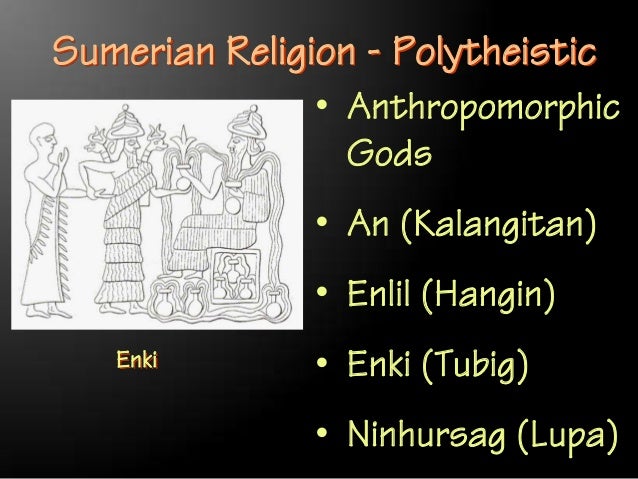 Sumerian Religion - Polytheistic

Enki

• Anthropomorphic Gods

• An (Kalangitan)

• Enlil (Hangin)

• Enki (Tubig)

• Ninhursag (Lupa)